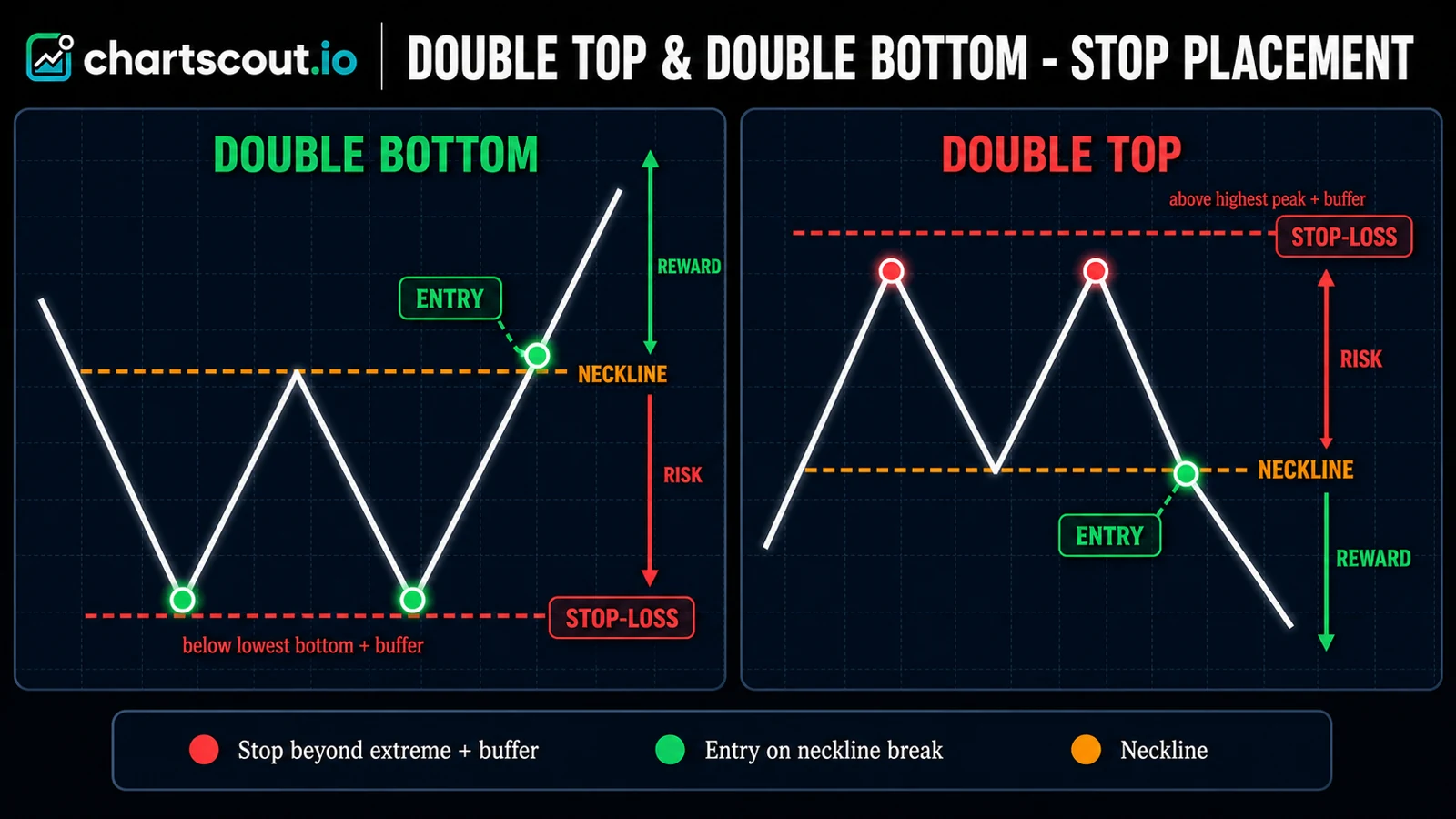 chartscout.io

DOUBLE TOP & DOUBLE BOTTOM - STOP PLACEMENT

DOUBLE BOTTOM

REWARD

ENTRY

NECKLINE

RISK

STOP-LOSS

below lowest bottom + buffer

DOUBLE TOP

above highest peak + buffer

STOP-LOSS

RISK

NECKLINE

ENTRY

REWARD

Stop beyond extreme + buffer

Entry on neckline break

Neckline